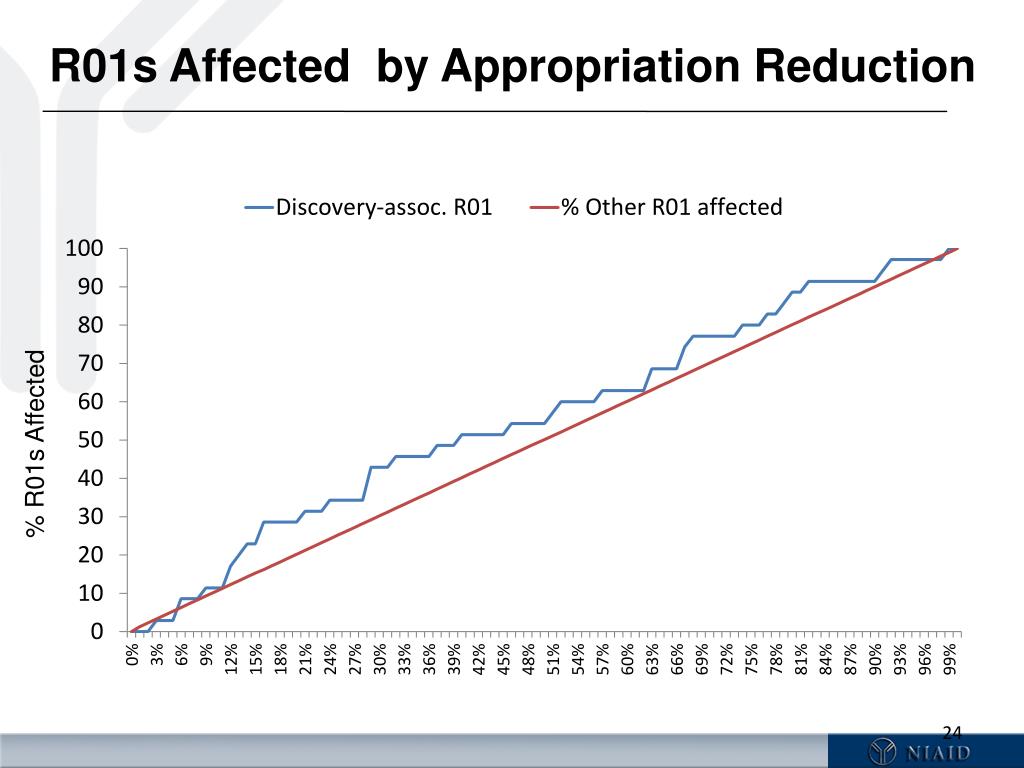 R01s Affected by Appropriation Reduction

Discovery-assoc. R01
% Other R01 affected

% R01s Affected

100
90
80
70
60
50
40
30
20
10
0

0%
3%
6%
9%
12%
15%
18%
21%
24%
27%
30%
33%
36%
39%
42%
45%
48%
51%
54%
57%
60%
63%
66%
69%
72%
75%
78%
81%
84%
87%
90%
93%
96%
99%

24

NIAID